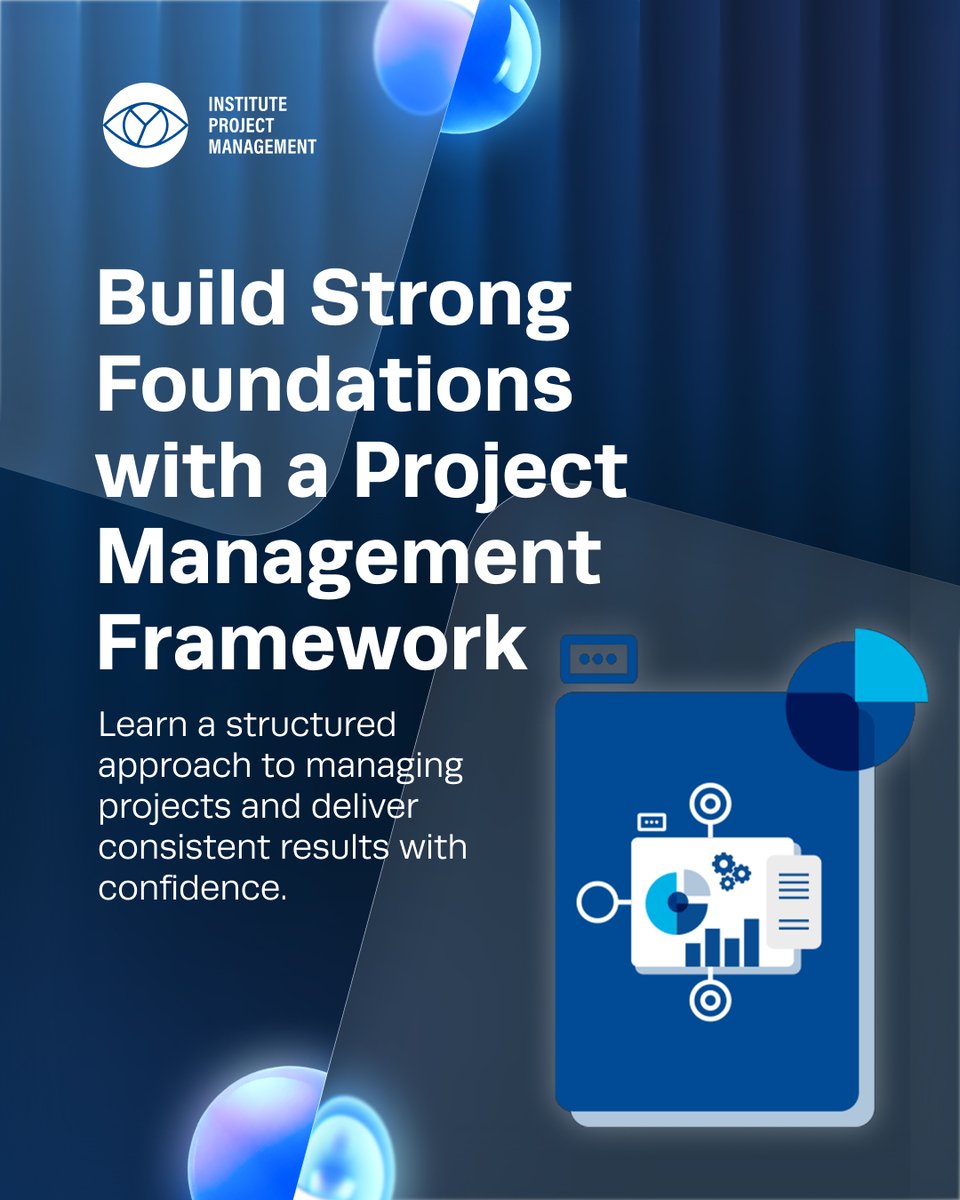 INSTITUTE
PROJECT
MANAGEMENT

Build Strong Foundations with a Project Management Framework

Learn a structured approach to managing projects and deliver consistent results with confidence.